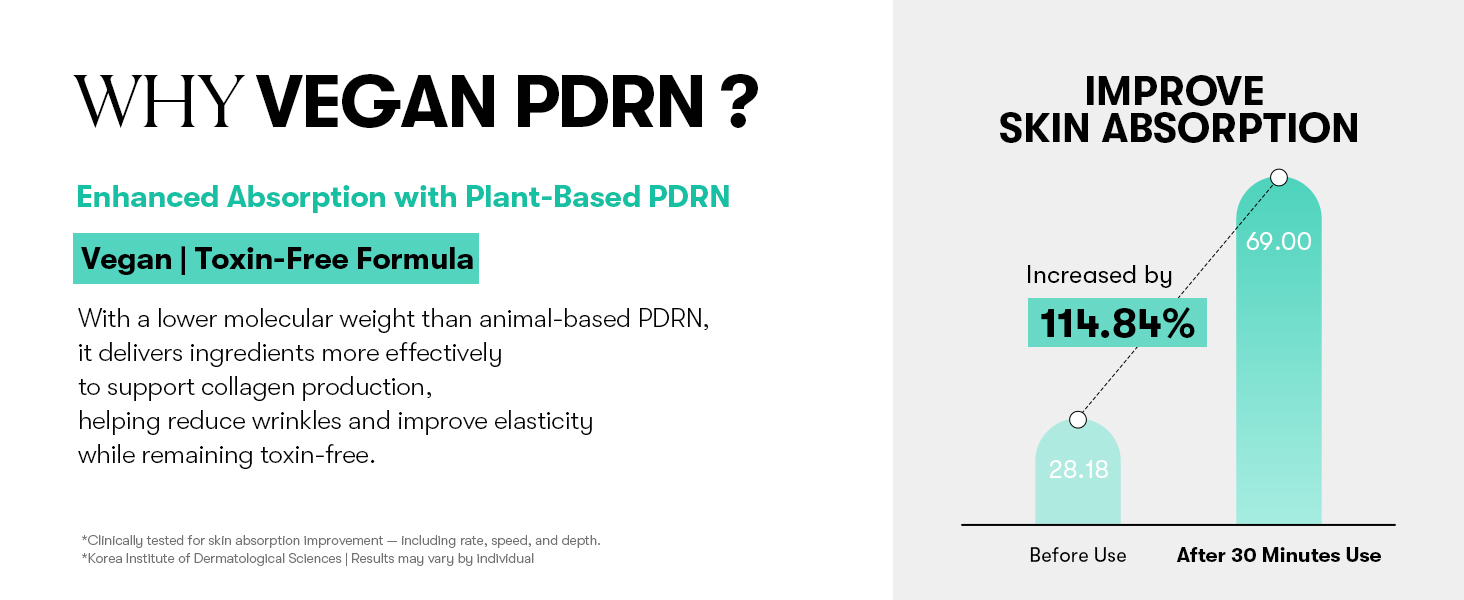 WHY VEGAN PDRN ?

Enhanced Absorption with Plant-Based PDRN

Vegan | Toxin-Free Formula

With a lower molecular weight than animal-based PDRN, it delivers ingredients more effectively to support collagen production, helping reduce wrinkles and improve elasticity while remaining toxin-free.

*Clinically tested for skin absorption improvement — including rate, speed, and depth.
*Korea Institute of Dermatological Sciences | Results may vary by individual

IMPROVE SKIN ABSORPTION

Increased by
114.84%

69.00

28.18

Before Use

After 30 Minutes Use